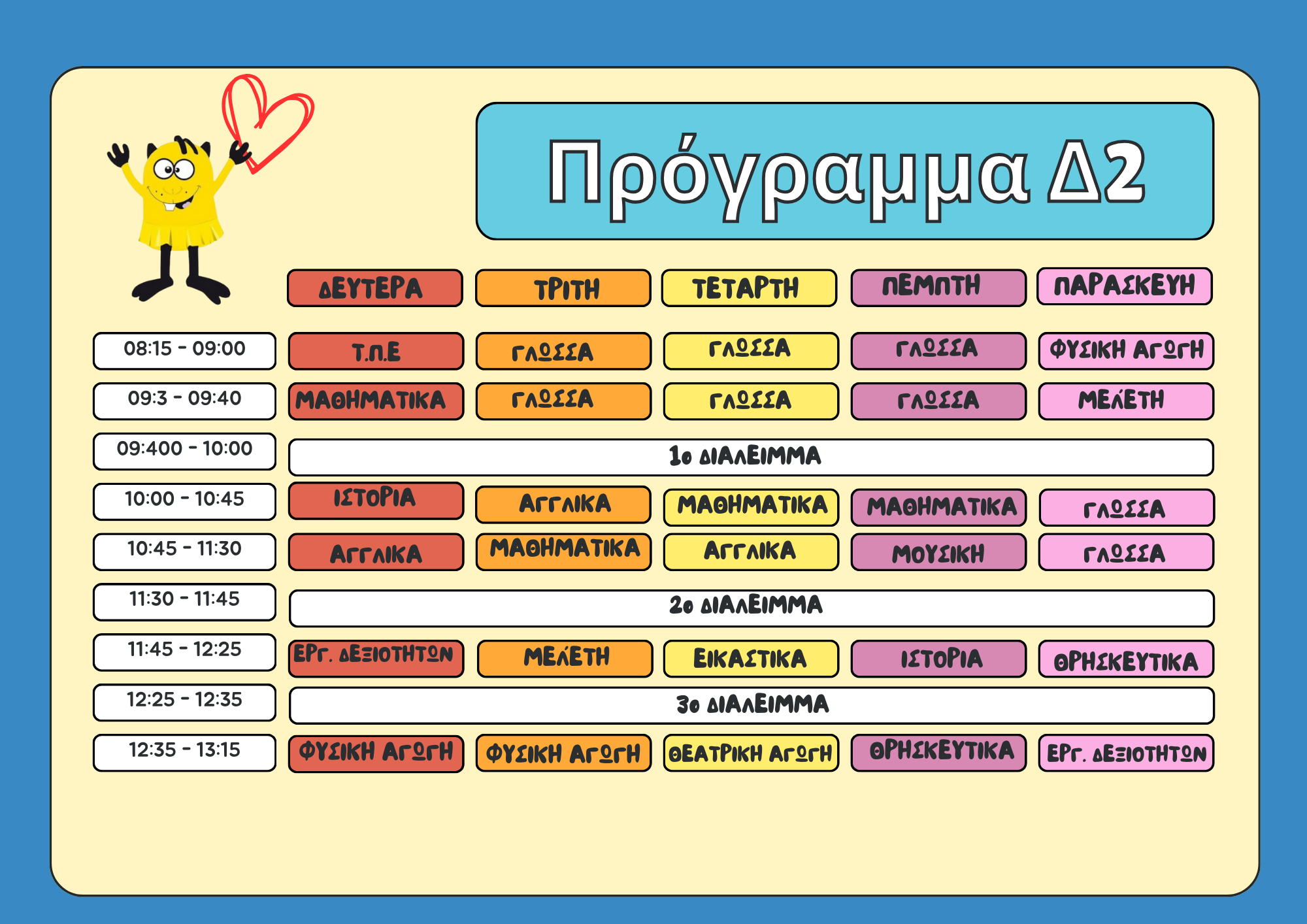 Πρόγραμμα Δ2

| | ΔΕΥΤΕΡΑ | ΤΡΙΤΗ | ΤΕΤΑΡΤΗ | ΠΕΜΠΤΗ | ΠΑΡΑΣΚΕΥΗ |
|---|---|---|---|---|---|
| 08:15 - 09:00 | Τ.Π.Ε | ΓΛΩΣΣΑ | ΓΛΩΣΣΑ | ΓΛΩΣΣΑ | ΦΥΣΙΚΗ ΑΓΩΓΗ |
| 09:3 - 09:40 | ΜΑΘΗΜΑΤΙΚΑ | ΓΛΩΣΣΑ | ΓΛΩΣΣΑ | ΓΛΩΣΣΑ | ΜΕΛΕΤΗ |
| 09:400 - 10:00 | 1ο ΔΙΑΛΕΙΜΜΑ | | | | |
| 10:00 - 10:45 | ΙΣΤΟΡΙΑ | ΑΓΓΛΙΚΑ | ΜΑΘΗΜΑΤΙΚΑ | ΜΑΘΗΜΑΤΙΚΑ | ΓΛΩΣΣΑ |
| 10:45 - 11:30 | ΑΓΓΛΙΚΑ | ΜΑΘΗΜΑΤΙΚΑ | ΑΓΓΛΙΚΑ | ΜΟΥΣΙΚΗ | ΓΛΩΣΣΑ |
| 11:30 - 11:45 | 2ο ΔΙΑΛΕΙΜΜΑ | | | | |
| 11:45 - 12:25 | ΕΡΓ. ΔΕΞΙΟΤΗΤΩΝ | ΜΕΛΕΤΗ | ΕΙΚΑΣΤΙΚΑ | ΙΣΤΟΡΙΑ | ΘΡΗΣΚΕΥΤΙΚΑ |
| 12:25 - 12:35 | 3ο ΔΙΑΛΕΙΜΜΑ | | | | |
| 12:35 - 13:15 | ΦΥΣΙΚΗ ΑΓΩΓΗ | ΦΥΣΙΚΗ ΑΓΩΓΗ | ΘΕΑΤΡΙΚΗ ΑΓΩΓΗ | ΘΡΗΣΚΕΥΤΙΚΑ | ΕΡΓ. ΔΕΞΙΟΤΗΤΩΝ |